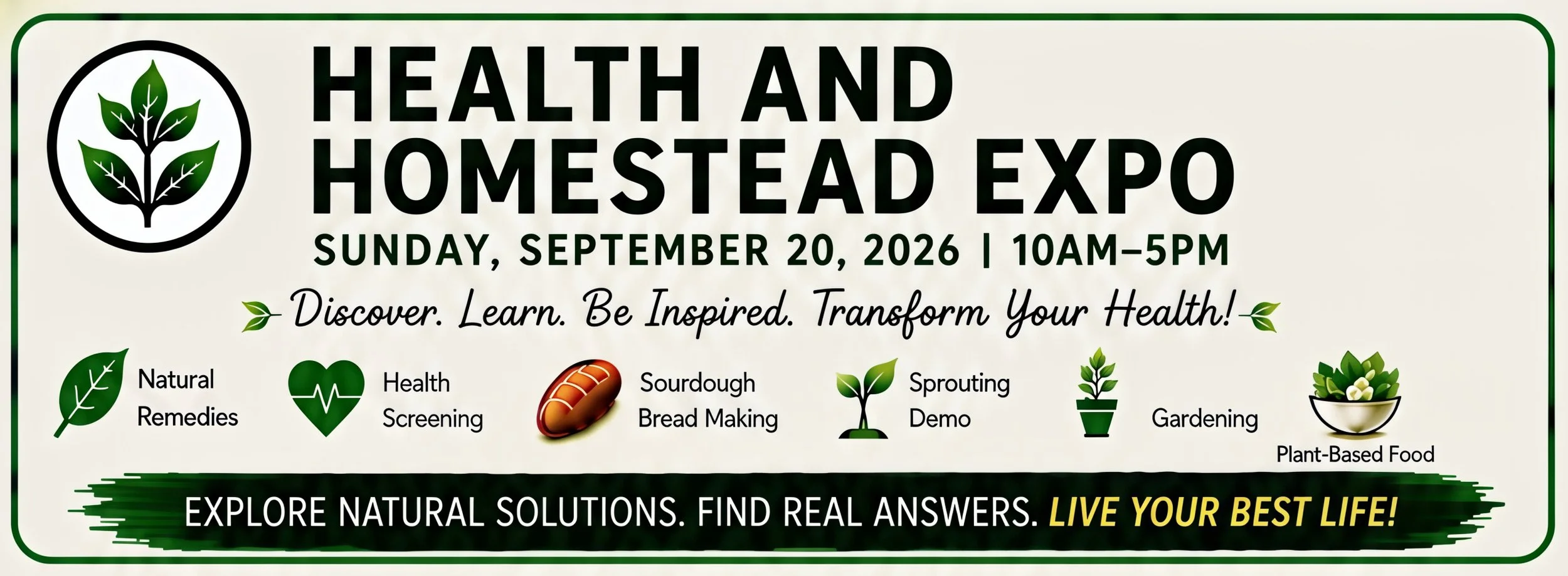 HEALTH AND HOMESTEAD EXPO

SUNDAY, SEPTEMBER 20, 2026 | 10AM–5PM

Discover. Learn. Be Inspired. Transform Your Health!

Natural Remedies

Health Screening

Sourdough Bread Making

Sprouting Demo

Gardening

Plant-Based Food

EXPLORE NATURAL SOLUTIONS. FIND REAL ANSWERS. LIVE YOUR BEST LIFE!